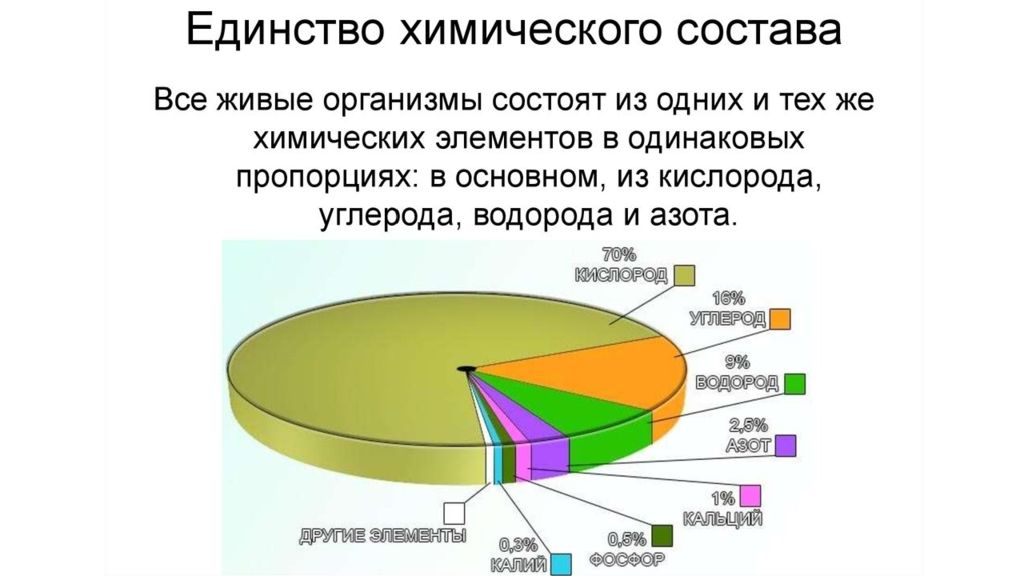 Единство химического состава

Все живые организмы состоят из одних и тех же химических элементов в одинаковых пропорциях: в основном, из кислорода, углерода, водорода и азота.

70%
КИСЛОРОД

16%
УГЛЕРОД

9%
ВОДОРОД

2,5%
АЗОТ

1%
КАЛЬЦИЙ

0,5%
ФОСФОР

0,3%
КАЛИЙ

ДРУГИЕ ЭЛЕМЕНТЫ